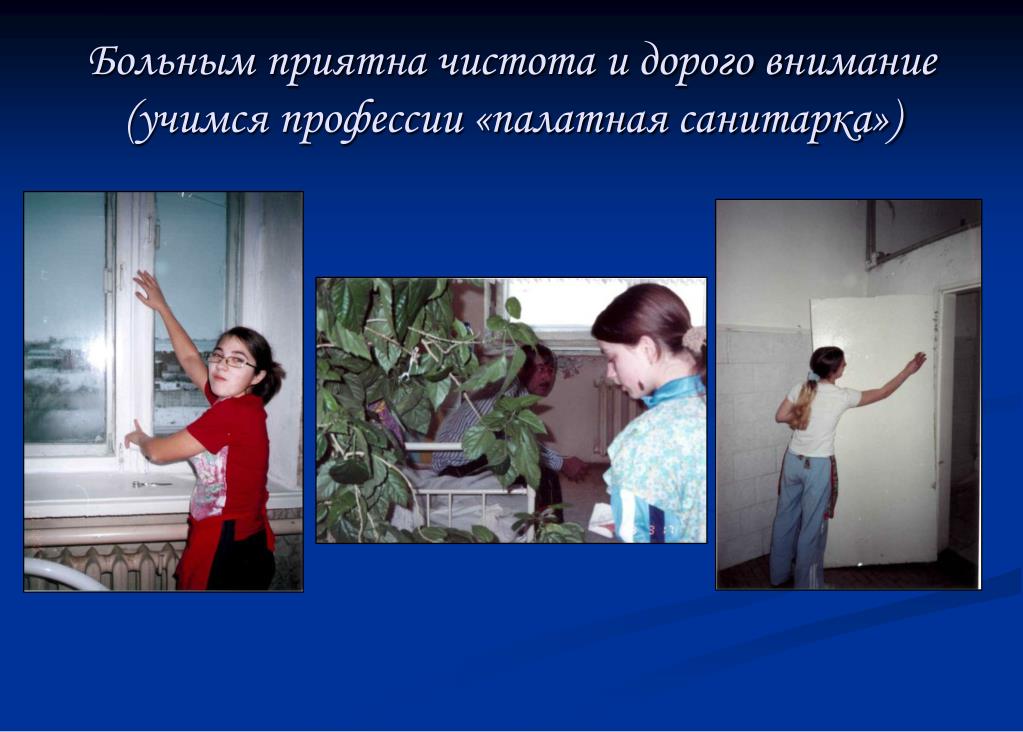 Больным приятна чистота и дорого внимание (учимся профессии «палатная санитарка»)